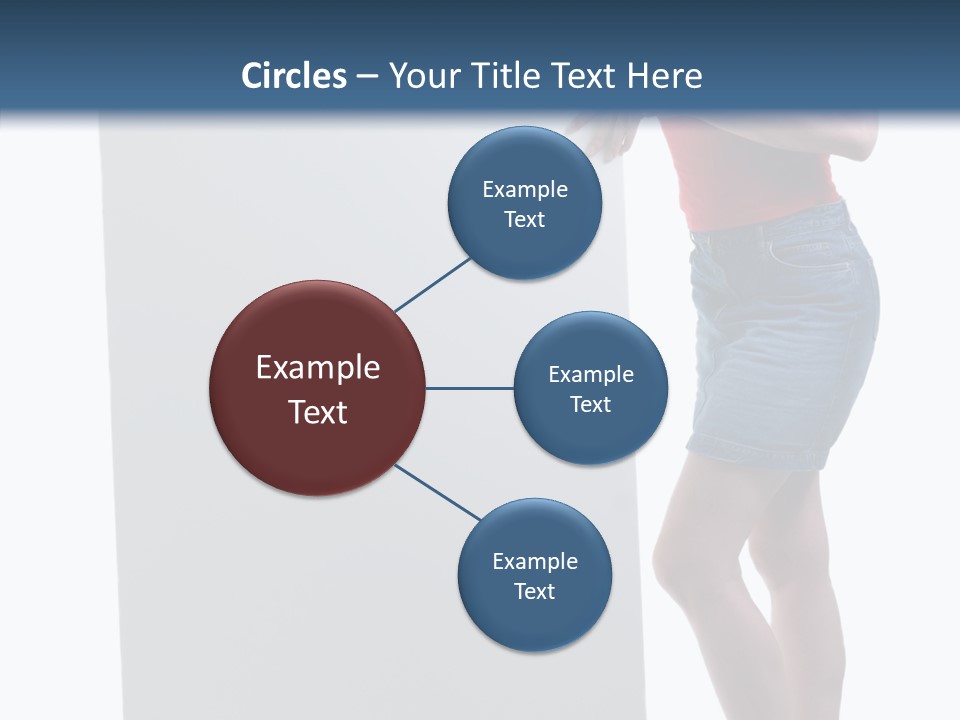 Circles – Your Title Text Here

Example Text

Example Text

Example Text

Example Text